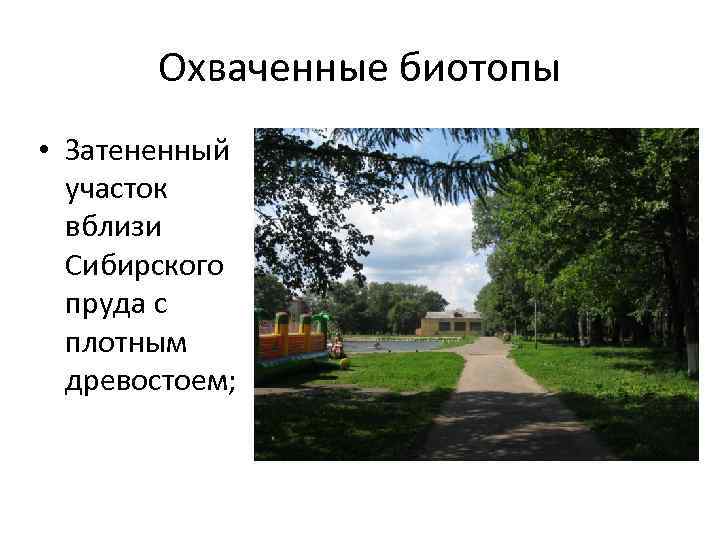 Охваченные биотопы

• Затененный участок вблизи Сибирского пруда с плотным древостоем;